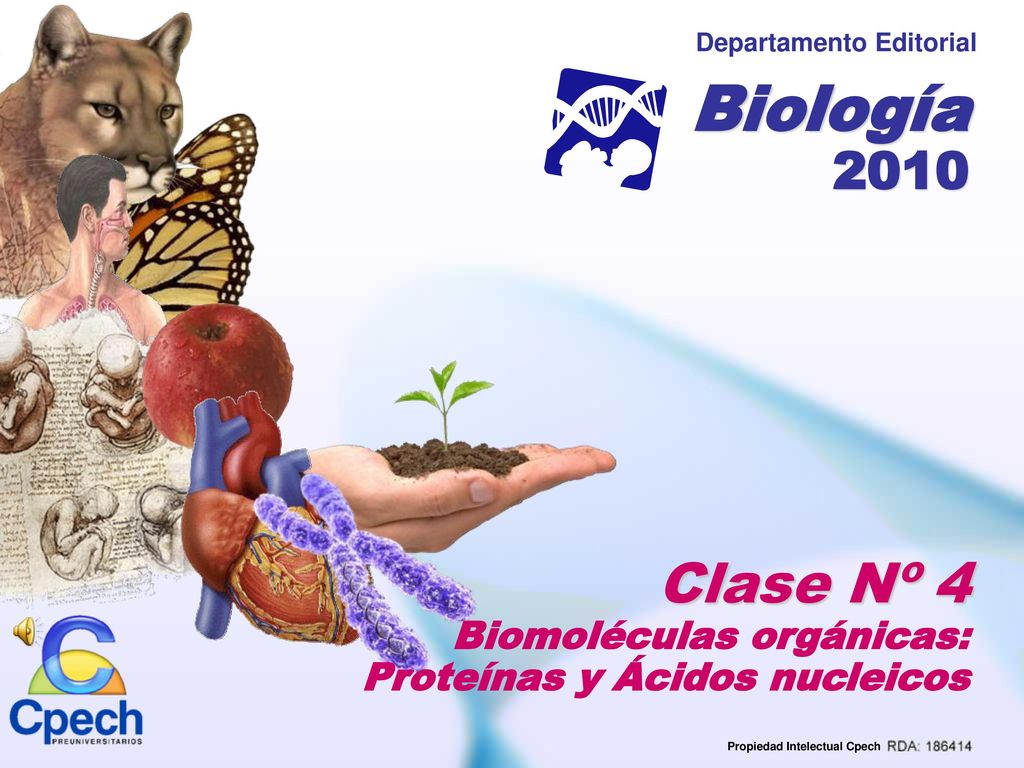 Departamento Editorial

Biología
2010

Clase Nº 4
Biomoléculas orgánicas:
Proteínas y Ácidos nucleicos

Cpech
PREUNIVERSITARIOS

Propiedad Intelectual Cpech RDA: 186414